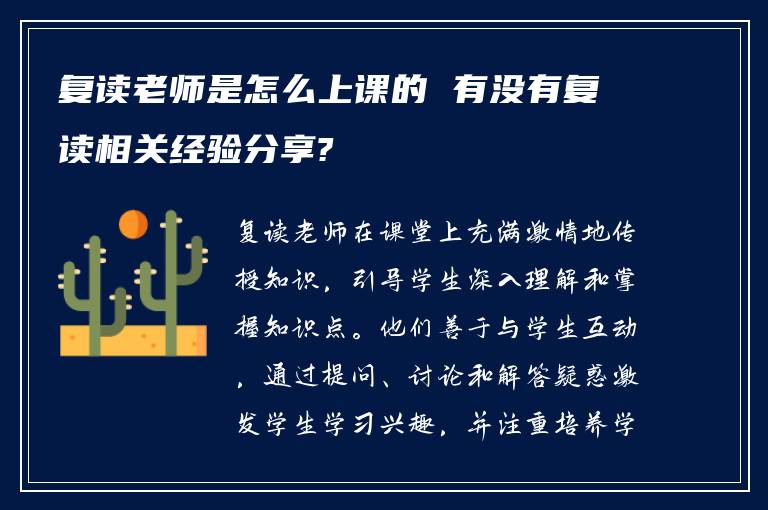 复读老师是怎么上课的 有没有复读相关经验分享?

复读老师在课堂上充满激情地传授知识，引导学生深入理解和掌握知识点。他们善于与学生互动，通过提问、讨论和解答疑惑激发学生学习兴趣，并注重培养学